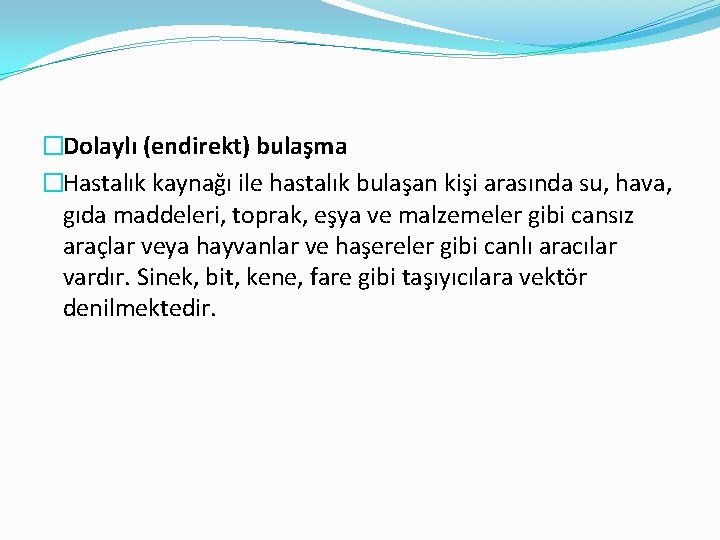 Dolaylı (endirekt) bulaşma

Hastalık kaynağı ile hastalık bulaşan kişi arasında su, hava, gıda maddeleri, toprak, eşya ve malzemeler gibi cansız araçlar veya hayvanlar ve haşereler gibi canlı aracılar vardır. Sinek, bit, kene, fare gibi taşıyıcılara vektör denilmektedir.